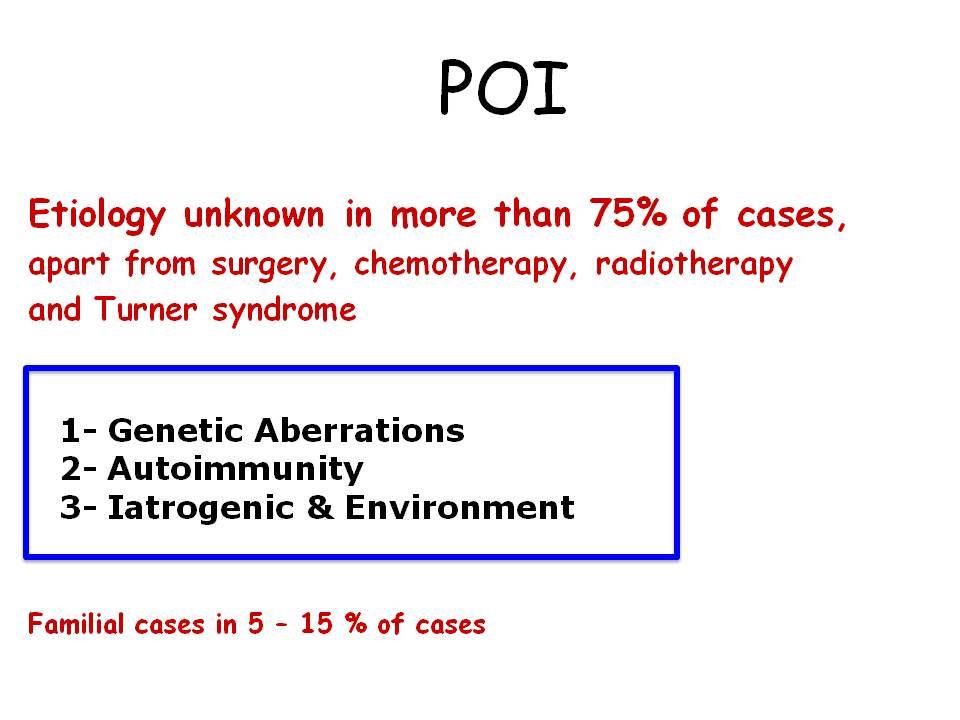 POI

Etiology unknown in more than 75% of cases, apart from surgery, chemotherapy, radiotherapy and Turner syndrome

1- Genetic Aberrations
2- Autoimmunity
3- Iatrogenic & Environment

Familial cases in 5 – 15 % of cases